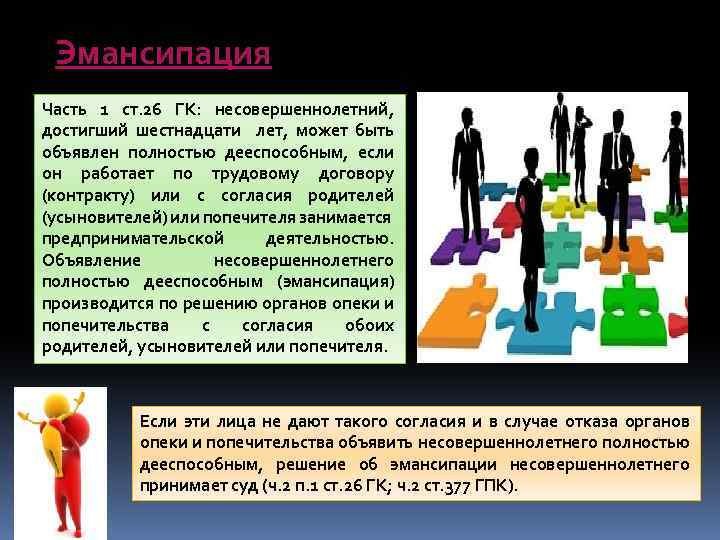 Эмансипация

Часть 1 ст.26 ГК: несовершеннолетний, достигший шестнадцати лет, может быть объявлен полностью дееспособным, если он работает по трудовому договору (контракту) или с согласия родителей (усыновителей) или попечителя занимается предпринимательской деятельностью. Объявление несовершеннолетнего полностью дееспособным (эмансипация) производится по решению органов опеки и попечительства с согласия обоих родителей, усыновителей или попечителя.

Если эти лица не дают такого согласия и в случае отказа органов опеки и попечительства объявить несовершеннолетнего полностью дееспособным, решение об эмансипации несовершеннолетнего принимает суд (ч.2 п.1 ст.26 ГК; ч.2 ст.377 ГПК).